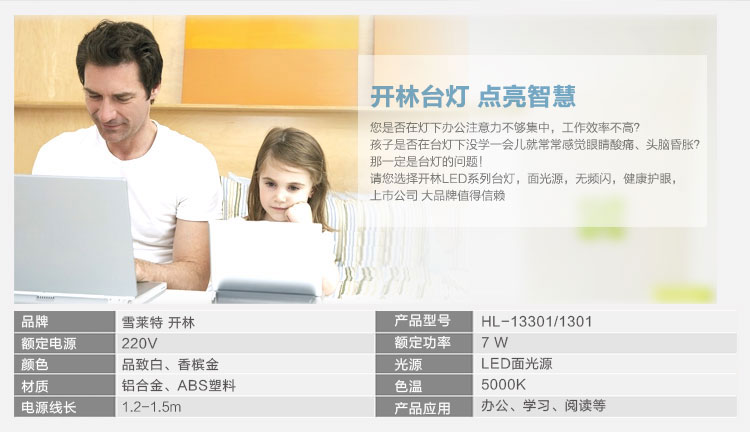 开林台灯 点亮智慧

您是否在灯下办公注意力不够集中，工作效率不高?
孩子是否在台灯下没学一会儿就常常感觉眼睛酸痛、头脑昏胀?
那一定是台灯的问题!
请您选择开林LED系列台灯，面光源，无频闪，健康护眼，
上市公司 大品牌值得信赖

| 品牌 | 雪莱特 开林 | 产品型号 | HL-13301/1301 |
|---|---|---|---|
| 额定电源 | 220V | 额定功率 | 7 W |
| 颜色 | 品致白、香槟金 | 光源 | LED面光源 |
| 材质 | 铝合金、ABS塑料 | 色温 | 5000K |
| 电源线长 | 1.2-1.5m | 产品应用 | 办公、学习、阅读等 |